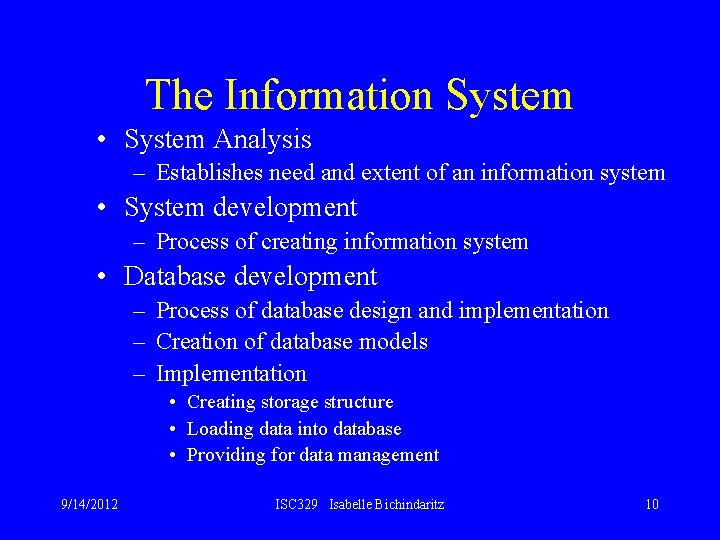 The Information System

• System Analysis
  – Establishes need and extent of an information system
• System development
  – Process of creating information system
• Database development
  – Process of database design and implementation
  – Creation of database models
  – Implementation
    • Creating storage structure
    • Loading data into database
    • Providing for data management

9/14/2012 ISC329 Isabelle Bichindaritz 10